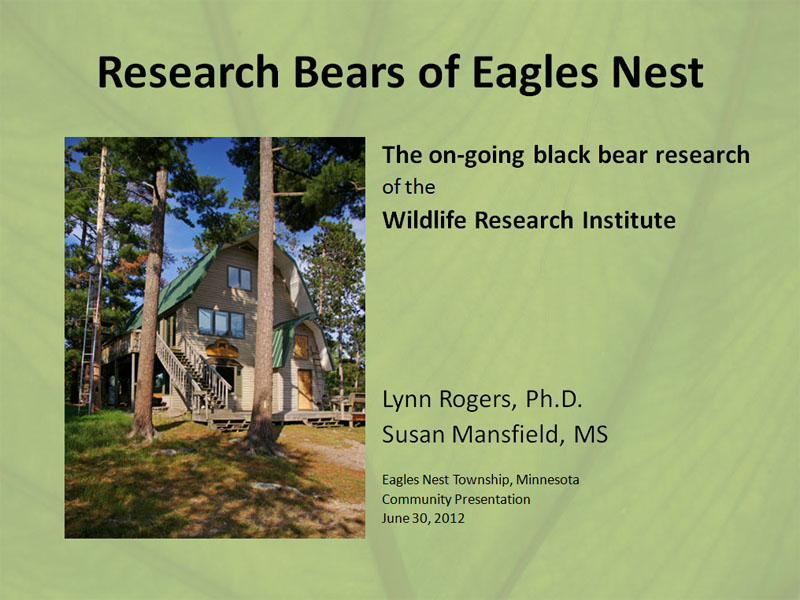 Research Bears of Eagles Nest

The on-going black bear research of the Wildlife Research Institute

Lynn Rogers, Ph.D.
Susan Mansfield, MS

Eagles Nest Township, Minnesota
Community Presentation
June 30, 2012